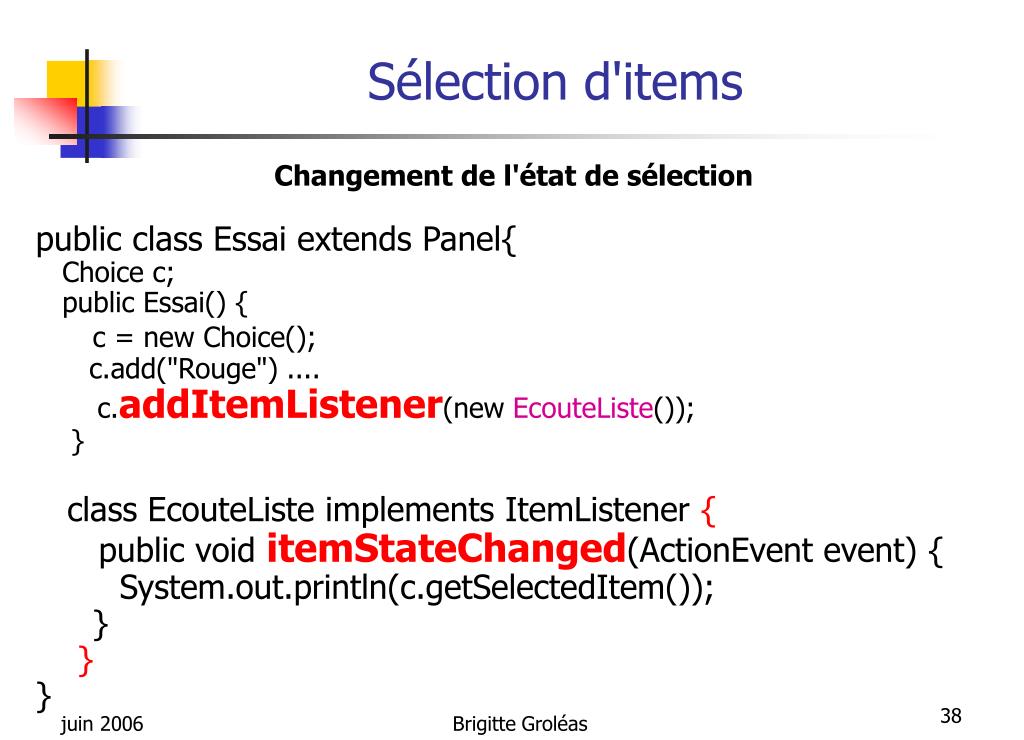 Sélection d'items

Changement de l'état de sélection

public class Essai extends Panel{
Choice c;
public Essai() {
c = new Choice();
c.add("Rouge") ....
c.addItemListener(new EcouteListe());
}

class EcouteListe implements ItemListener {
public void itemStateChanged(ActionEvent event) {
System.out.println(c.getSelectedItem());
}
}
}

juin 2006

Brigitte Groléas

38